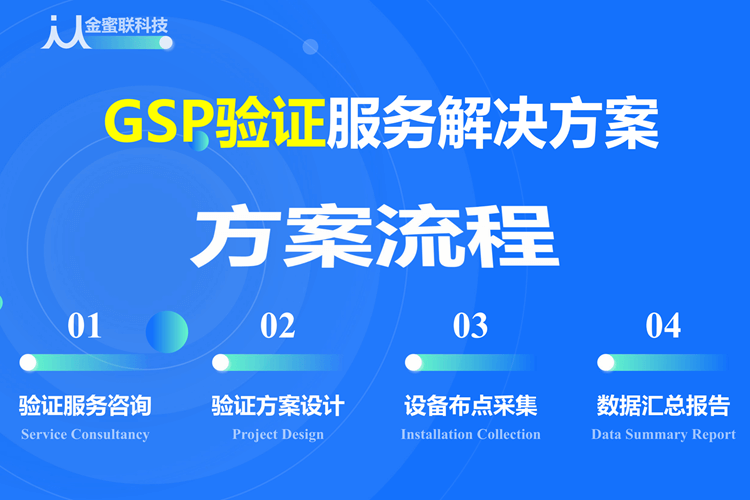 金蜜联科技

GSP验证服务解决方案

方案流程

01
验证服务咨询
Service Consultancy

02
验证方案设计
Project Design

03
设备布点采集
Installation Collection

04
数据汇总报告
Data Summary Report